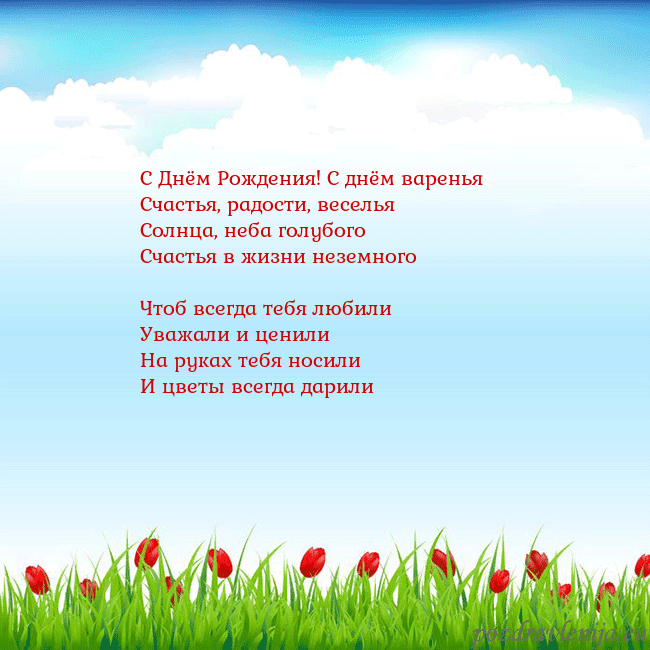 С Днём Рождения! С днём варенья
Счастья, радости, веселья
Солнца, неба голубого
Счастья в жизни неземного

Чтоб всегда тебя любили
Уважали и ценили
На руках тебя носили
И цветы всегда дарили

pozdravlenija.eu